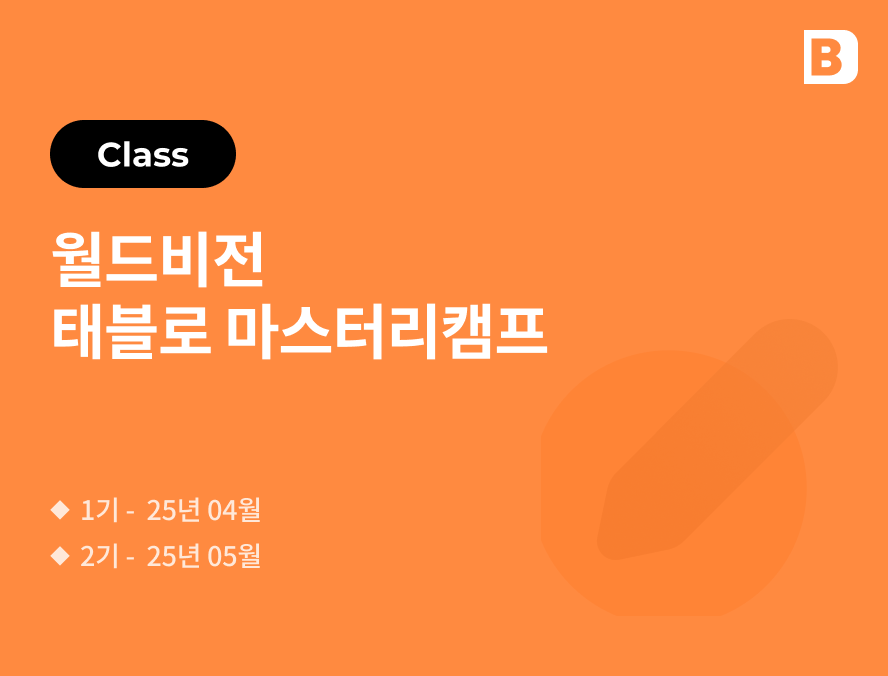 B

Class

월드비전
태블로 마스터리캠프

◆ 1기 - 25년 04월
◆ 2기 - 25년 05월